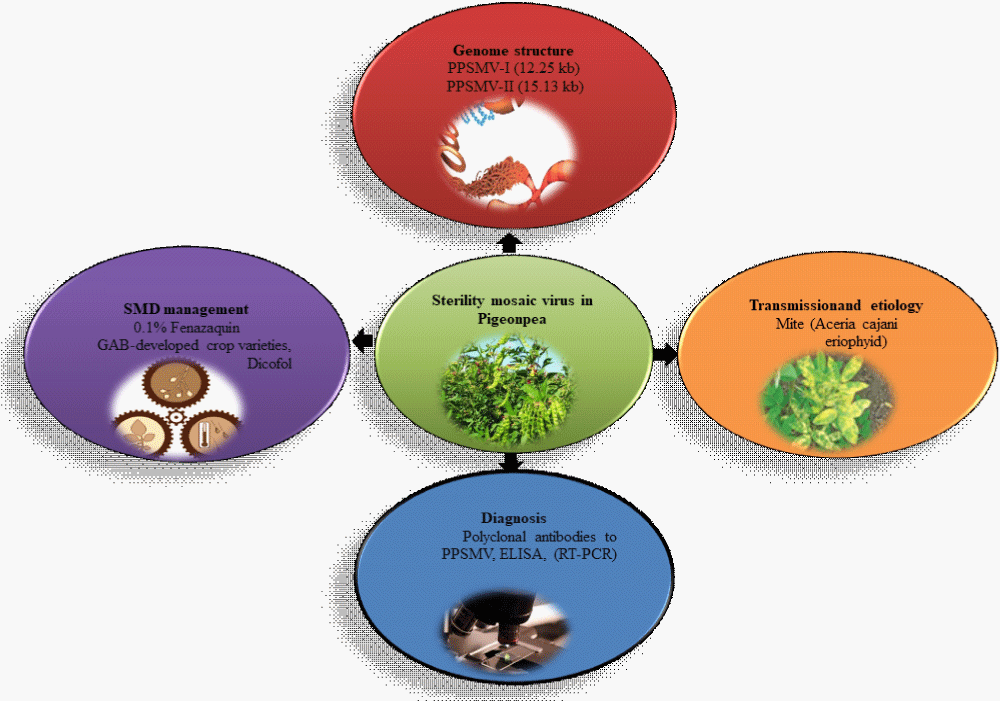 Genome structure
PPSMV-I (12.25 kb)
PPSMV-II (15.13 kb)

SMD management
0.1% Fenazaquin
GAB-developed crop varieties,
Dicofol

Sterility mosaic virus in Pigeonpea

Transmissionand etiology
Mite (Aceria cajani eriophyid)

Diagnosis
Polyclonal antibodies to PPSMV, ELISA, (RT-PCR)